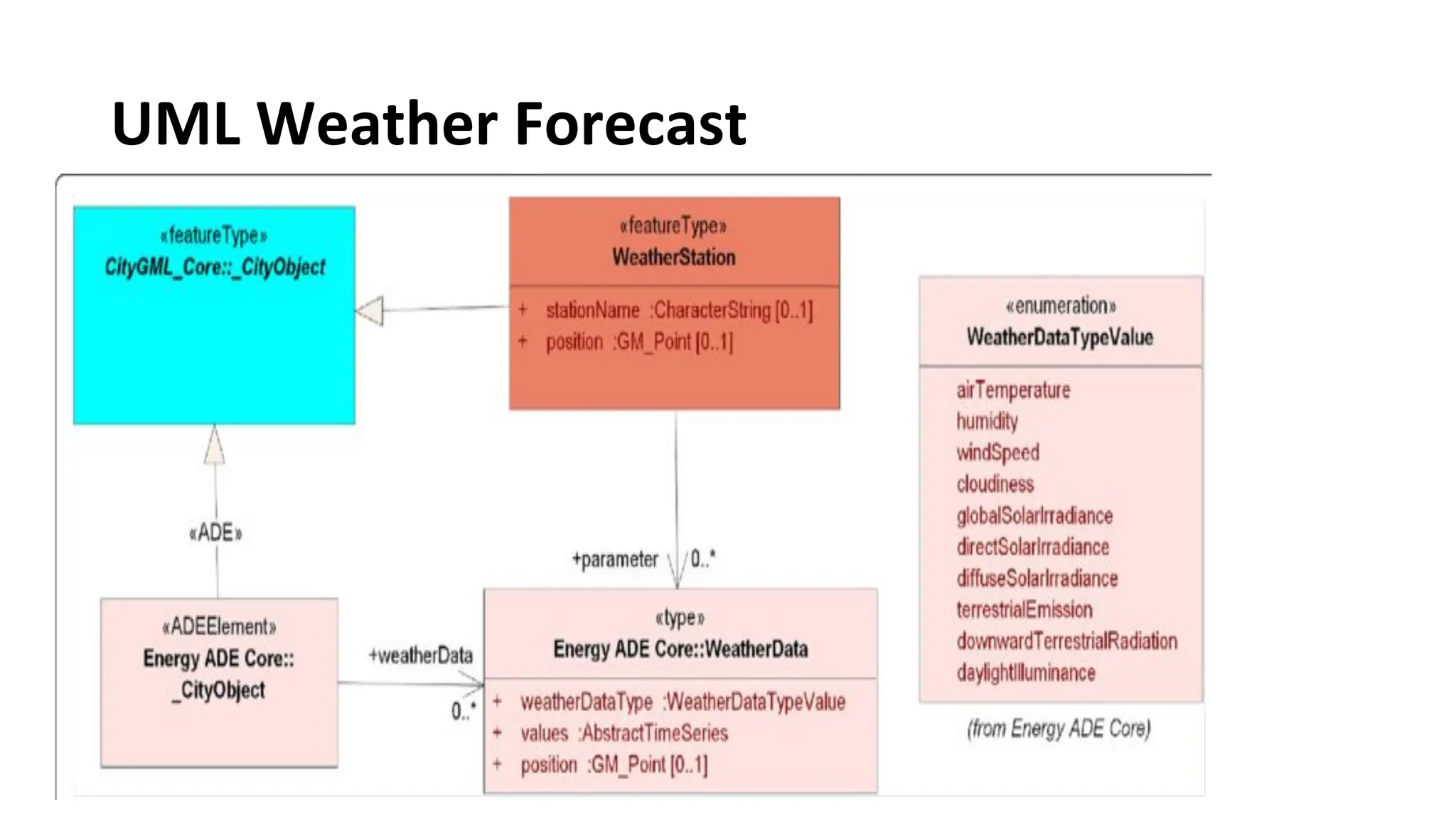 UML Weather Forecast

«featureType»
CityGML_Core::_CityObject

«featureType»
WeatherStation

+ stationName :CharacterString [0..1]
+ position :GM_Point [0..1]

«enumeration»
WeatherDataTypeValue

airTemperature
humidity
windSpeed
cloudiness
globalSolarIrradiance
directSolarIrradiance
diffuseSolarIrradiance
terrestrialEmission
downwardTerrestrialRadiation
daylightIlluminance

(from Energy ADE Core)

«ADE»

+parameter 0..*

«ADEElement»
Energy ADE Core::
_CityObject

+weatherData
0..*

«type»
Energy ADE Core::WeatherData

+ weatherDataType :WeatherDataTypeValue
+ values :AbstractTimeSeries
+ position :GM_Point [0..1]